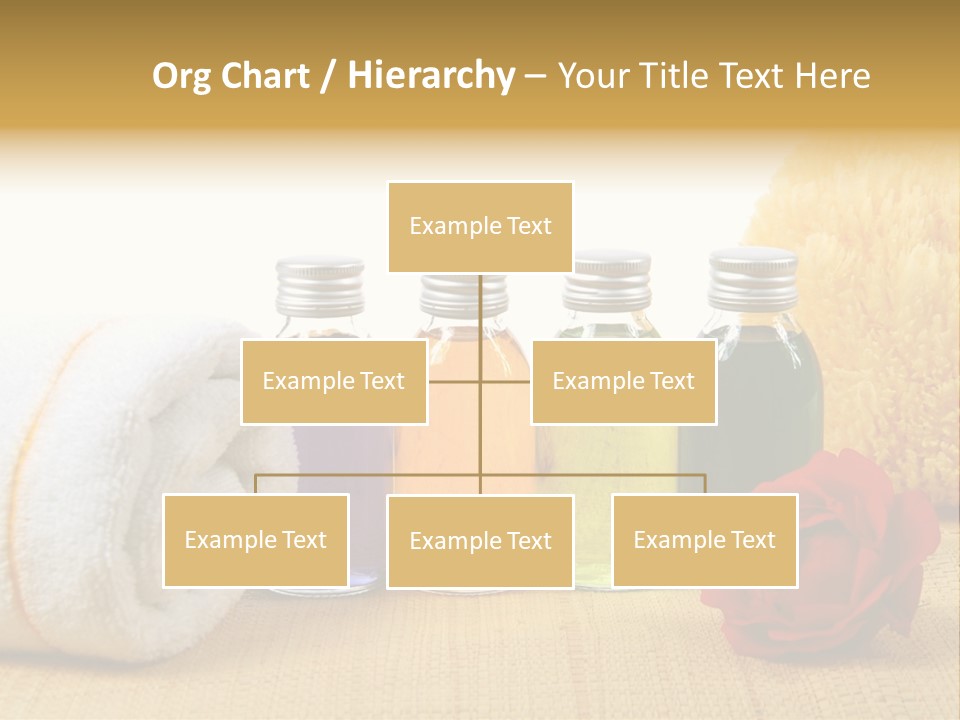 Org Chart / Hierarchy – Your Title Text Here

Example Text

Example Text

Example Text

Example Text

Example Text

Example Text